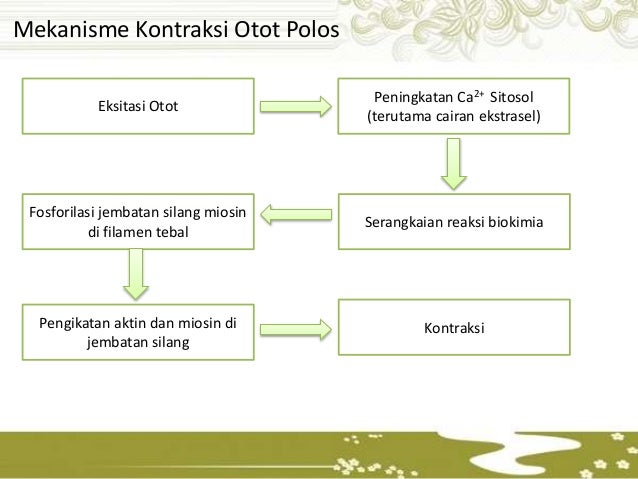 Mekanisme Kontraksi Otot Polos

Eksitasi Otot

Peningkatan $Ca^{2+}$ Sitosol (terutama cairan ekstrasel)

Serangkaian reaksi biokimia

Fosforilasi jembatan silang miosin di filamen tebal

Pengikatan aktin dan miosin di jembatan silang

Kontraksi